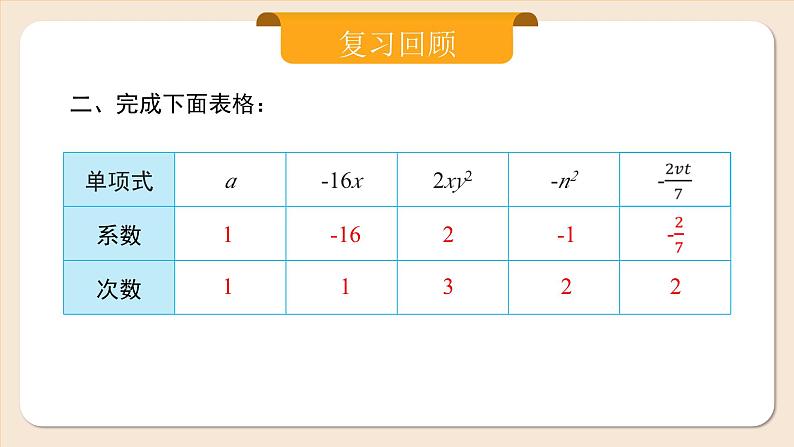 复习回顾

二、完成下面表格：

| 单项式 | $a$ | $-16x$ | $2xy^2$ | $-n^2$ | $-\frac{2vt}{7}$ |
|---|---|---|---|---|---|
| 系数 | 1 | -16 | 2 | -1 | $-\frac{2}{7}$ |
| 次数 | 1 | 1 | 3 | 2 | 2 |